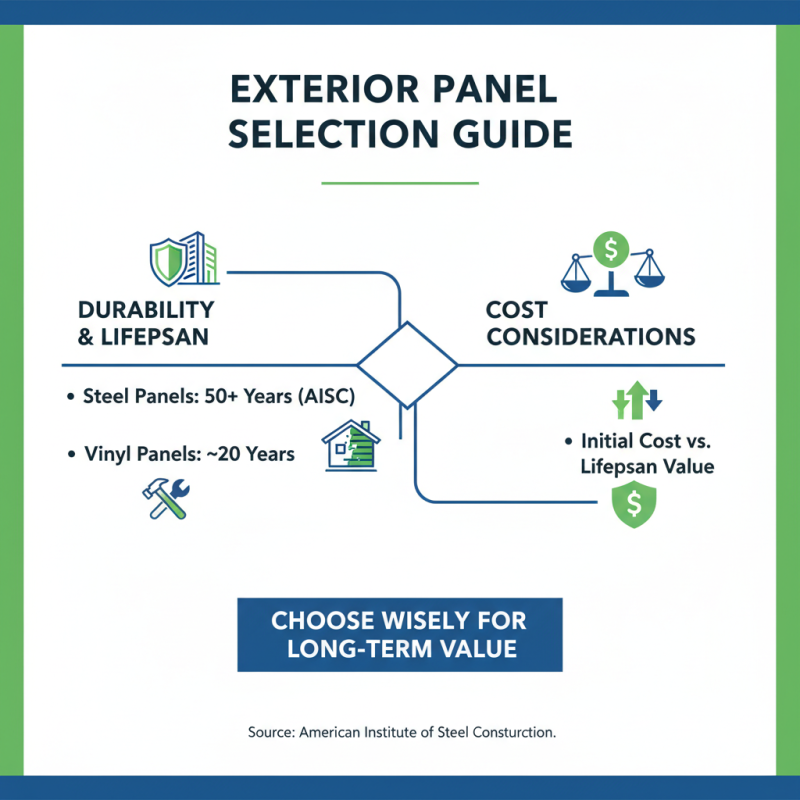 EXTERIOR PANEL SELECTION GUIDE

DURABILITY & LIFEPSAN

• Steel Panels: 50+ Years (AISC)

• Vinyl Panels: ~20 Years

COST CONSIDERATIONS

• Initial Cost vs. Lifepsan Value

$

$

CHOOSE WISELY FOR LONG-TERM VALUE

Source: American Institute of Steel Consturction.